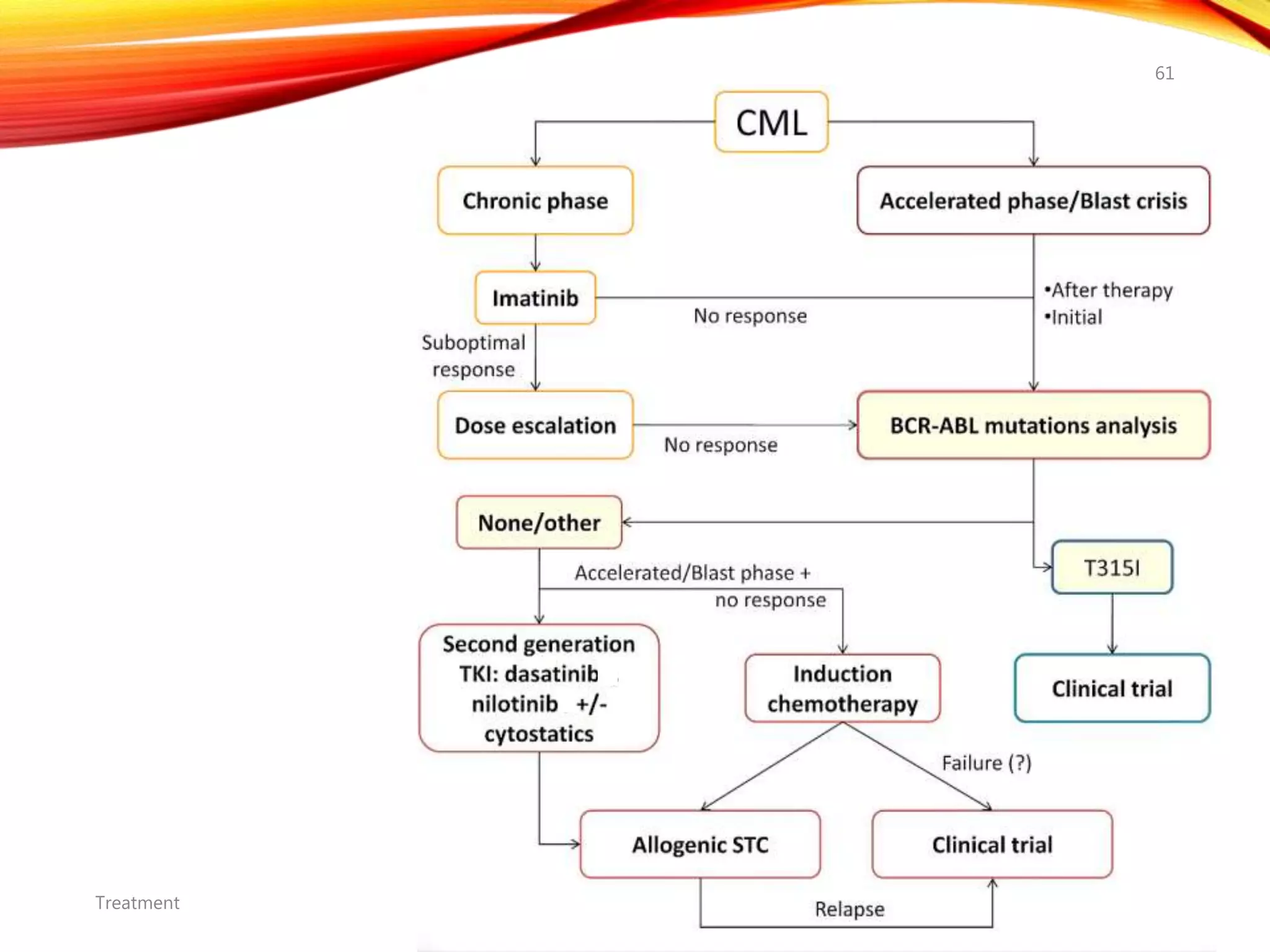 61

CML

Chronic phase

Accelerated phase/Blast crisis

Imatinib

No response

•After therapy
•Initial

Suboptimal response

Dose escalation

No response

BCR-ABL mutations analysis

None/other

T315I

Accelerated/Blast phase + no response

Second generation TKI: dasatinib nilotinib +/- cytostatics

Induction chemotherapy

Clinical trial

Failure (?)

Allogenic STC

Clinical trial

Relapse

Treatment